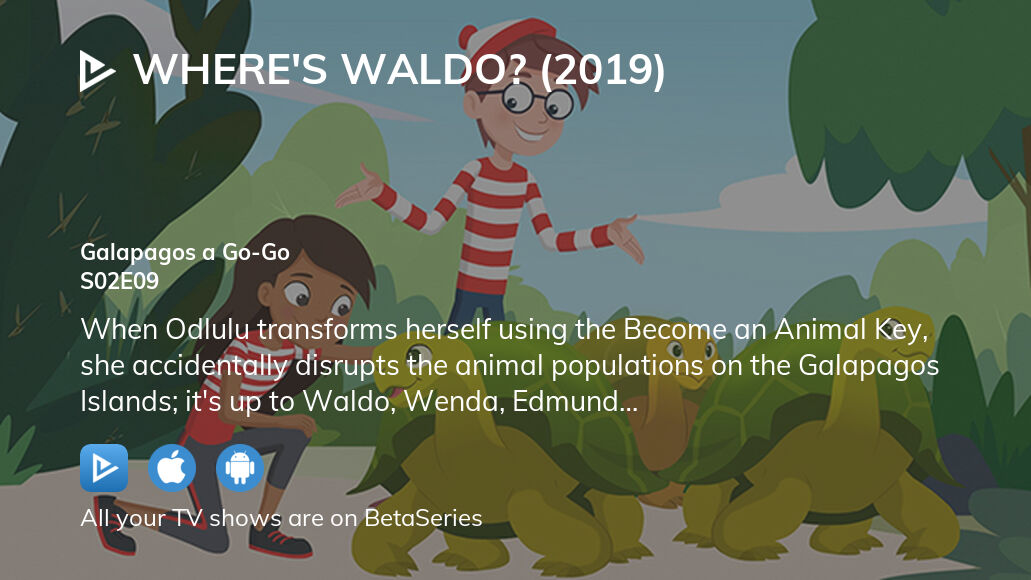 WHERE'S WALDO? (2019)

Galapagos a Go-Go
S02E09

When Odlulu transforms herself using the Become an Animal Key, she accidentally disrupts the animal populations on the Galapagos Islands; it's up to Waldo, Wenda, Edmund...

All your TV shows are on BetaSeries